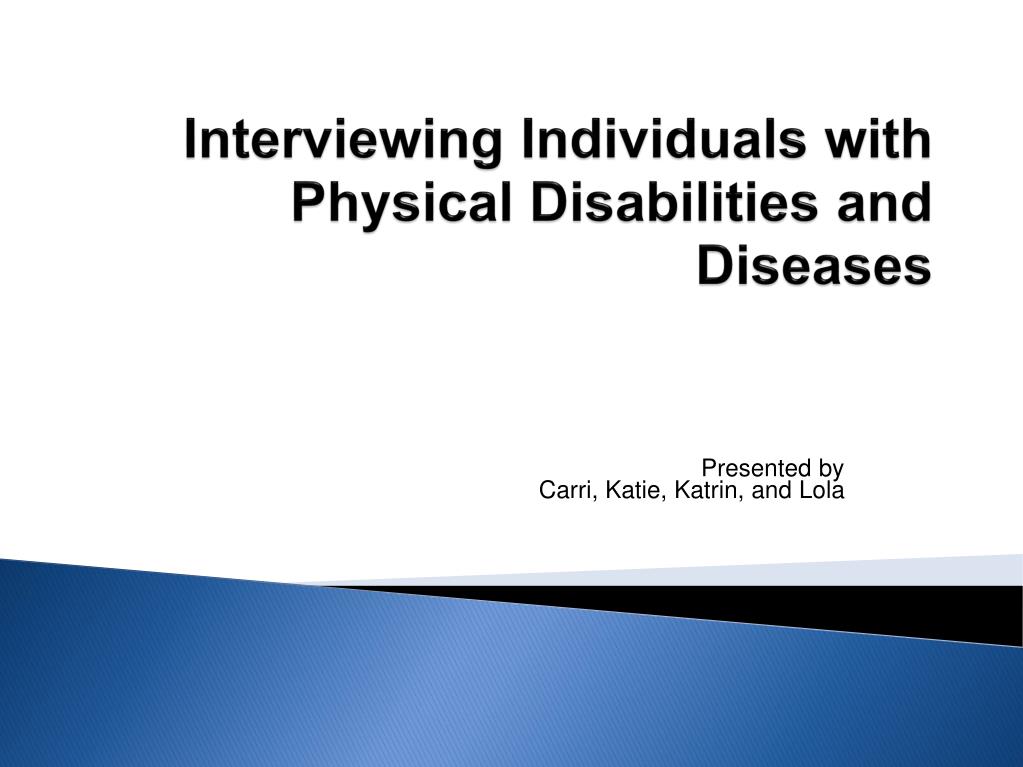 Interviewing Individuals with Physical Disabilities and Diseases

Presented by
Carri, Katie, Katrin, and Lola